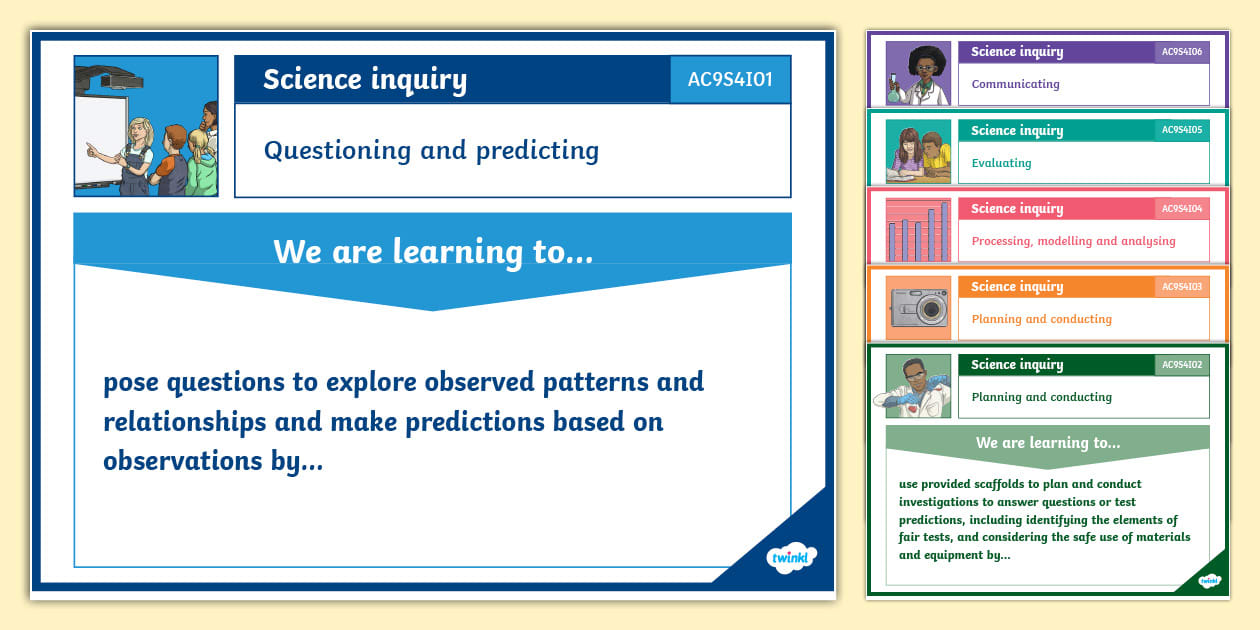 Science inquiry

AC9S4I01

Questioning and predicting

We are learning to...

pose questions to explore observed patterns and relationships and make predictions based on observations by...

twinkl

Science inquiry

AC9S4I06

Communicating

Science inquiry

AC9S4I05

Evaluating

Science inquiry

AC9S4I04

Processing, modelling and analysing

Science inquiry

AC9S4I03

Planning and conducting

Science inquiry

AC9S4I02

Planning and conducting

We are learning to...

use provided scaffolds to plan and conduct investigations to answer questions or test predictions, including identifying the elements of fair tests, and considering the safe use of materials and equipment by...

twinkl